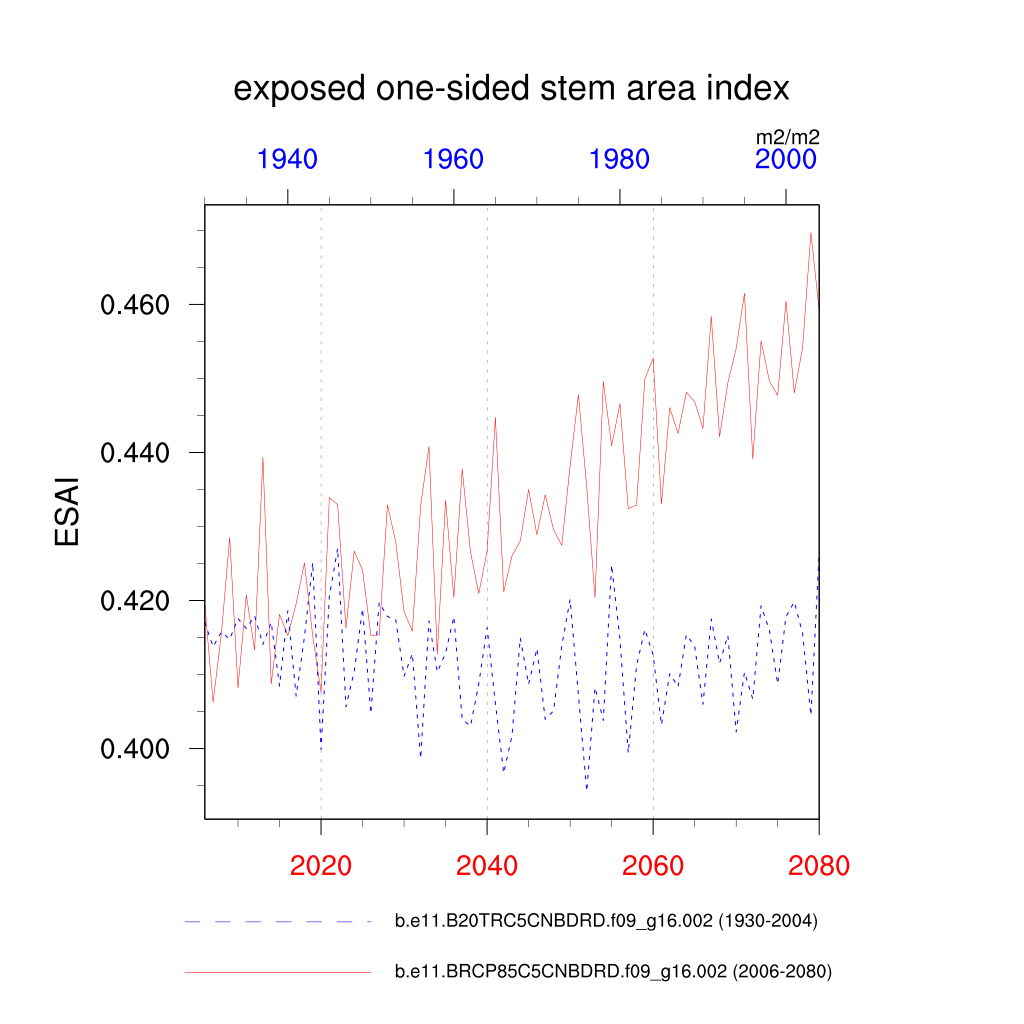 exposed one-sided stem area index

m2/m2

1940
1960
1980
2000

ESAI

0.460
0.440
0.420
0.400

2020
2040
2060
2080

b.e11.B20TRC5CNBDRD.f09_g16.002 (1930-2004)

b.e11.BRCP85C5CNBDRD.f09_g16.002 (2006-2080)